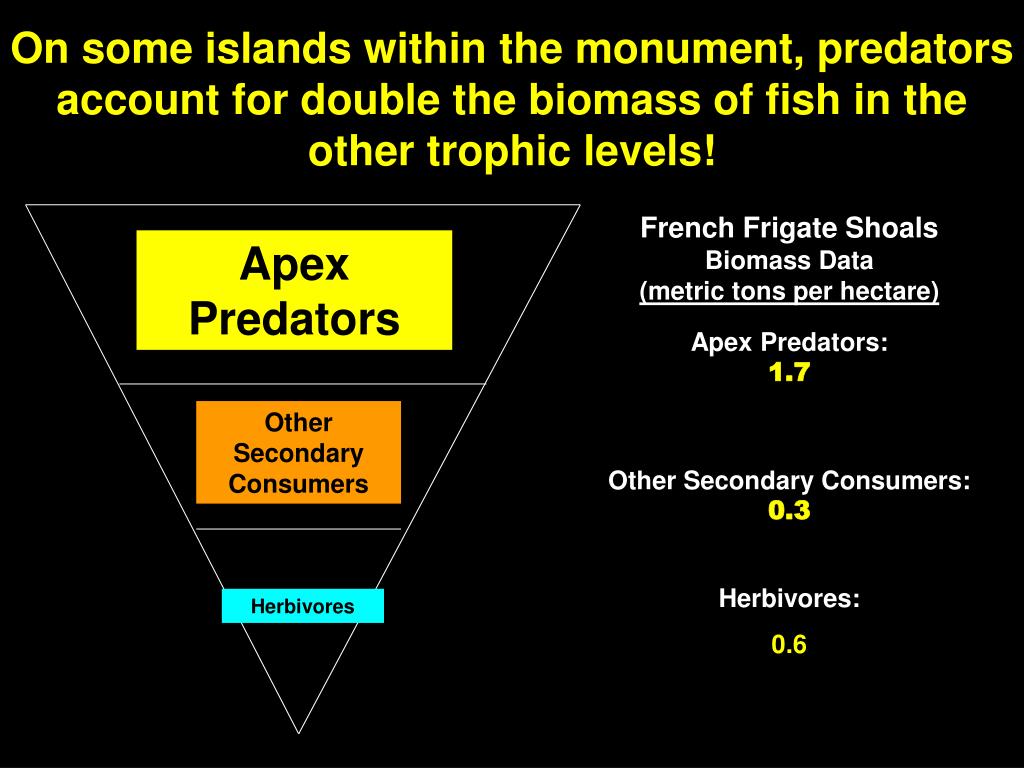 On some islands within the monument, predators account for double the biomass of fish in the other trophic levels!

Apex Predators

Other Secondary Consumers

Herbivores

French Frigate Shoals
Biomass Data
(metric tons per hectare)

Apex Predators:
1.7

Other Secondary Consumers:
0.3

Herbivores:
0.6